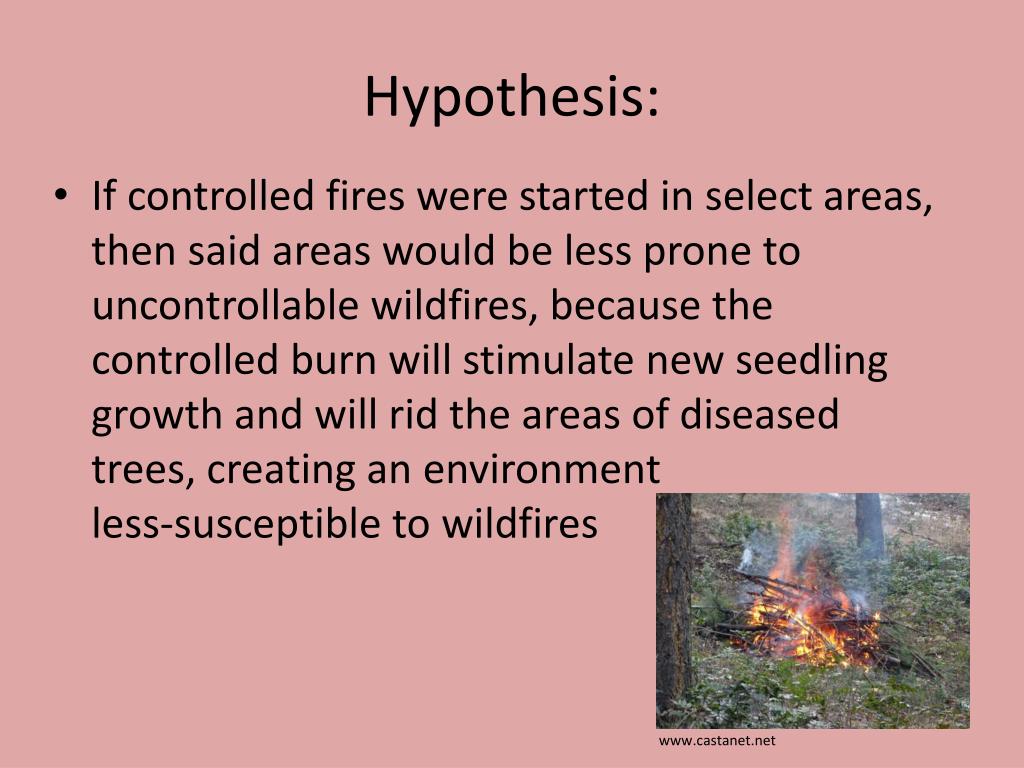 Hypothesis:

• If controlled fires were started in select areas, then said areas would be less prone to uncontrollable wildfires, because the controlled burn will stimulate new seedling growth and will rid the areas of diseased trees, creating an environment less-susceptible to wildfires

www.castanet.net